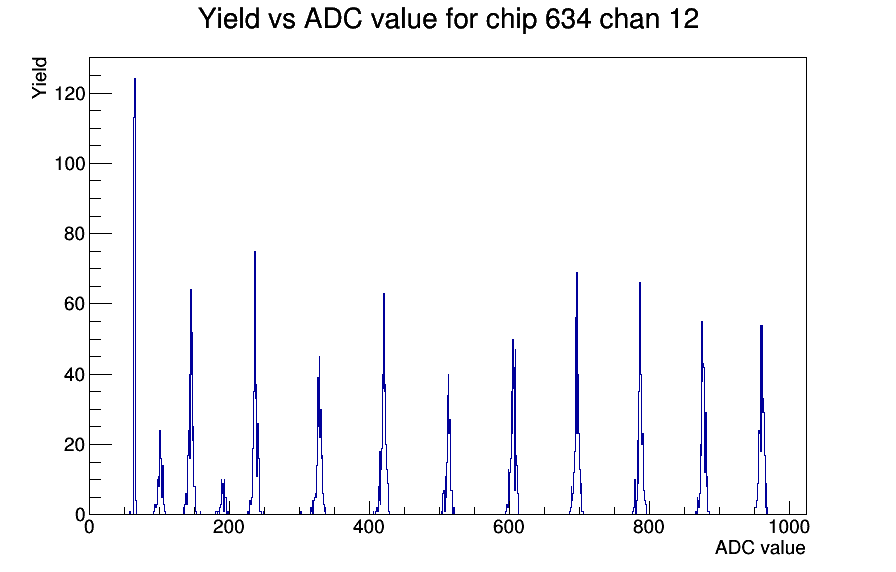 Yield vs ADC value for chip 634 chan 12

Yield

120
100
80
60
40
20
0

0
200
400
600
800
1000

ADC value